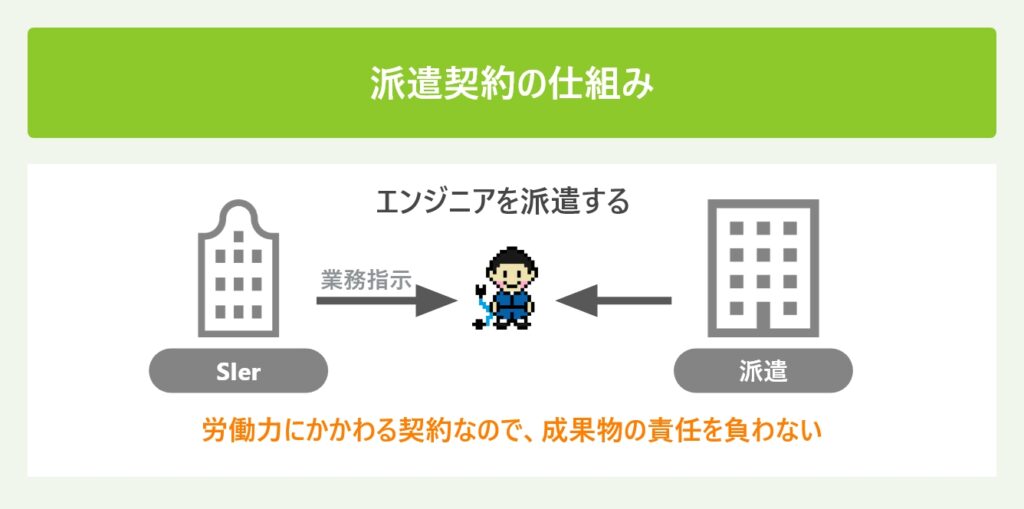 派遣契約の仕組み

エンジニアを派遣する

業務指示

SIer

派遣

労働力にかかわる契約なので、成果物の責任を負わない